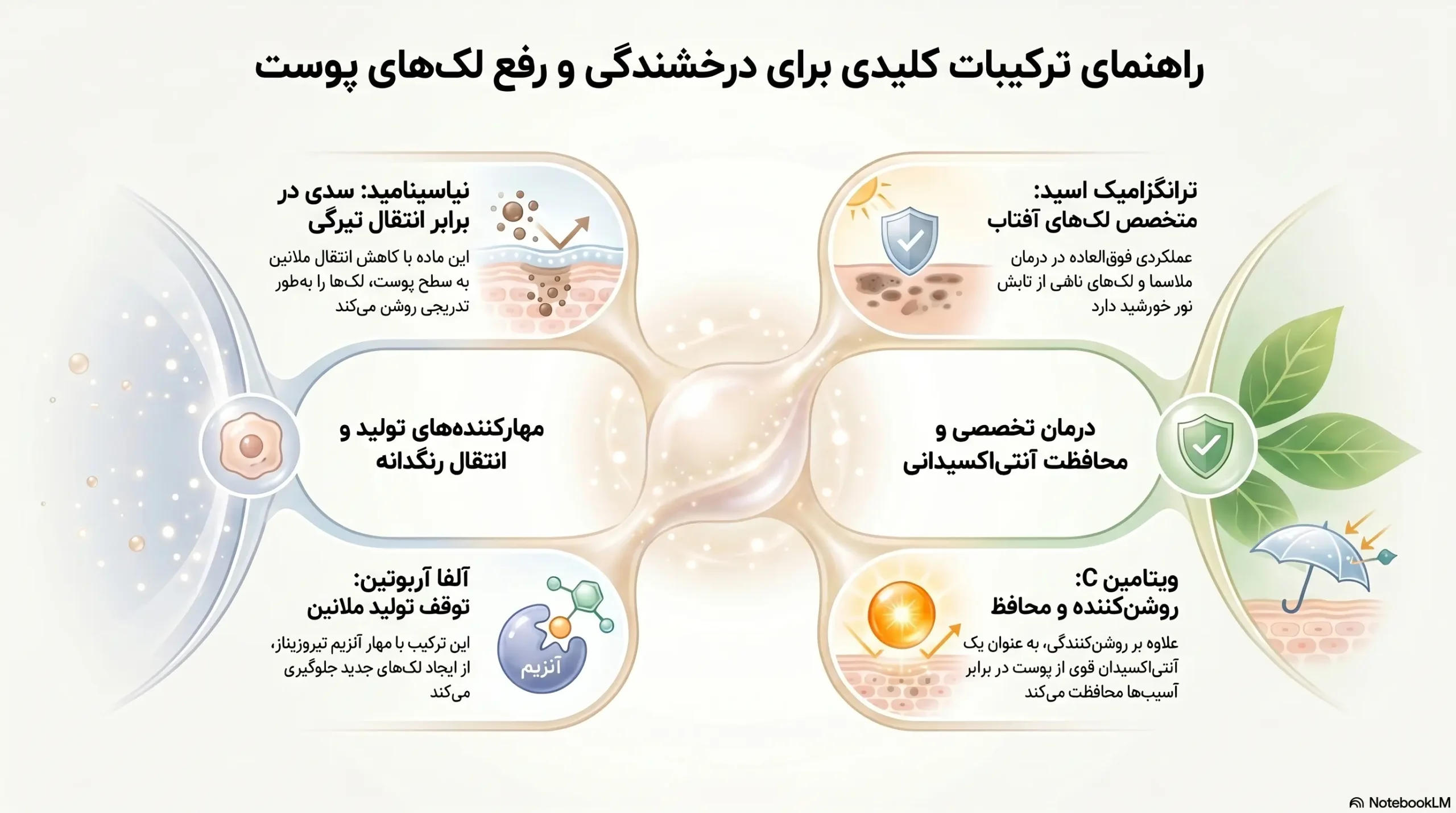 راهنمای ترکیبات کلیدی برای درخشندگی و رفع لک‌های پوست

ترانگزامیک اسید: متخصص لک‌های آفتاب

عملکردی فوق‌العاده در درمان ملاسما و لک‌های ناشی از تابش نور خورشید دارد

درمان تخصصی و محافظت آنتی‌اکسیدانی

ویتامین C: روشن‌کننده و محافظ

علاوه بر روشن‌کنندگی، به عنوان یک آنتی‌اکسیدان قوی از پوست در برابر آسیب‌ها محافظت می‌کند

نیاسینامید: سدی در برابر انتقال تیرگی

این ماده با کاهش انتقال ملانین به سطح پوست، لک‌ها را به‌طور تدریجی روشن می‌کند

مهارکننده‌های تولید و انتقال رنگدانه

آلفا آربوتین: توقف تولید ملانین

این ترکیب با مهار آنزیم تیروزیناز، از ایجاد لک‌های جدید جلوگیری می‌کند

آنزیم

NotebookLM